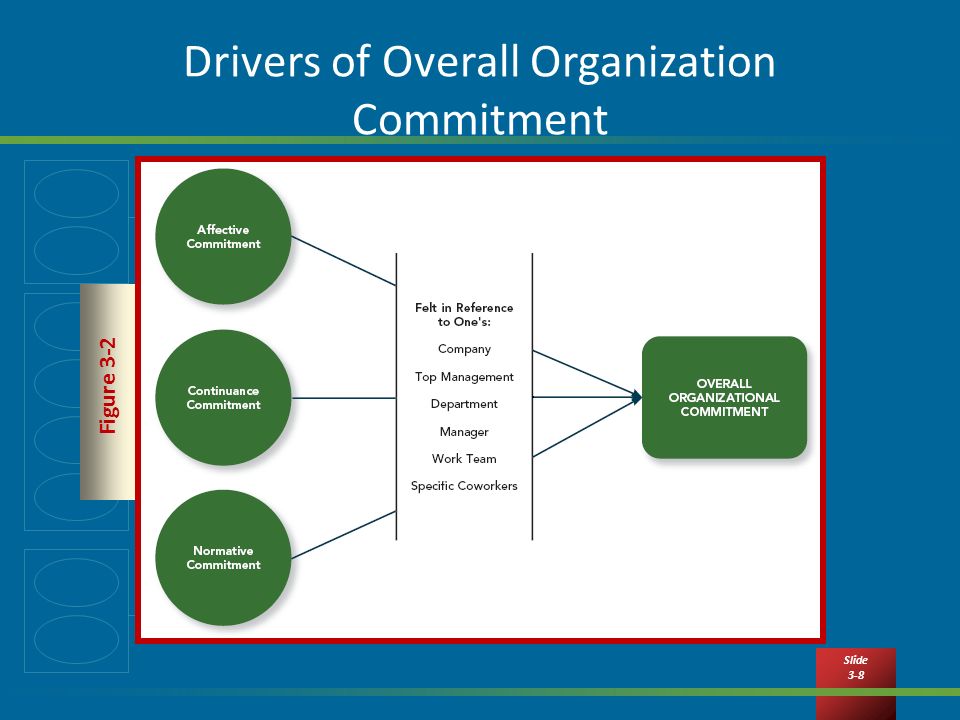 Drivers of Overall Organization Commitment

Figure 3-2

Affective Commitment

Continuance Commitment

Normative Commitment

Felt in Reference to One's:

Company

Top Management

Department

Manager

Work Team

Specific Coworkers

OVERALL ORGANIZATIONAL COMMITMENT

Slide 3-8